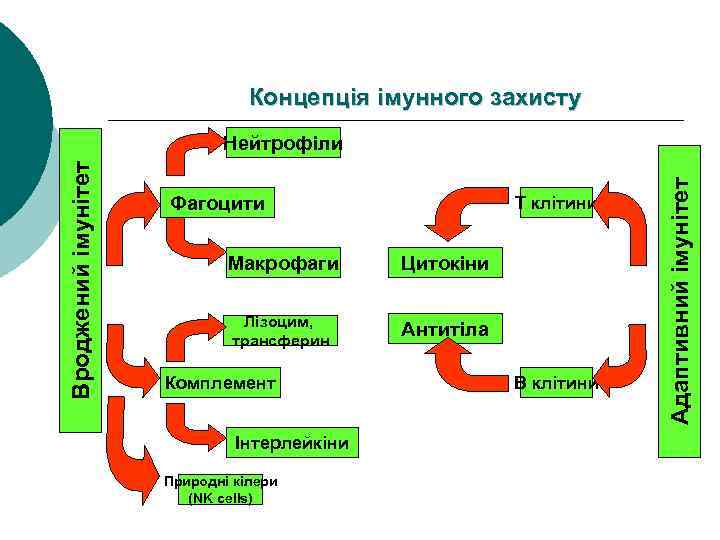 Концепція імунного захисту

Вроджений імунітет

Нейтрофіли

Фагоцити

Макрофаги

Лізоцим, трансферин

Комплемент

Інтерлейкіни

Природні кілери (NK cells)

Т клітини

Цитокіни

Антитіла

В клітини

Адаптивний імунітет